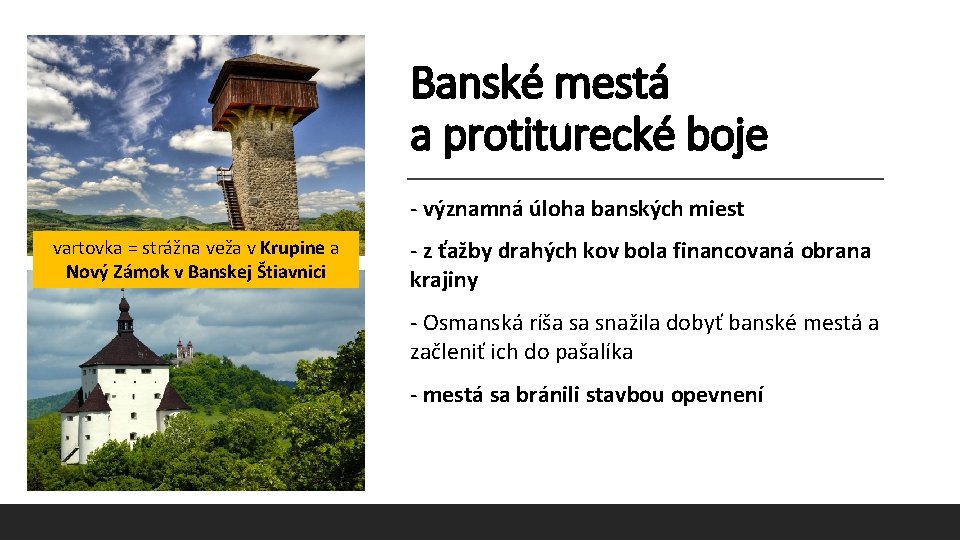 vartovka = strážna veža v Krupine a Nový Zámok v Banskej Štiavnici

Banské mestá a protiturecké boje

- významná úloha banských miest

- z ťažby drahých kov bola financovaná obrana krajiny

- Osmanská ríša sa snažila dobyť banské mestá a začleniť ich do pašalíka

- mestá sa bránili stavbou opevnení